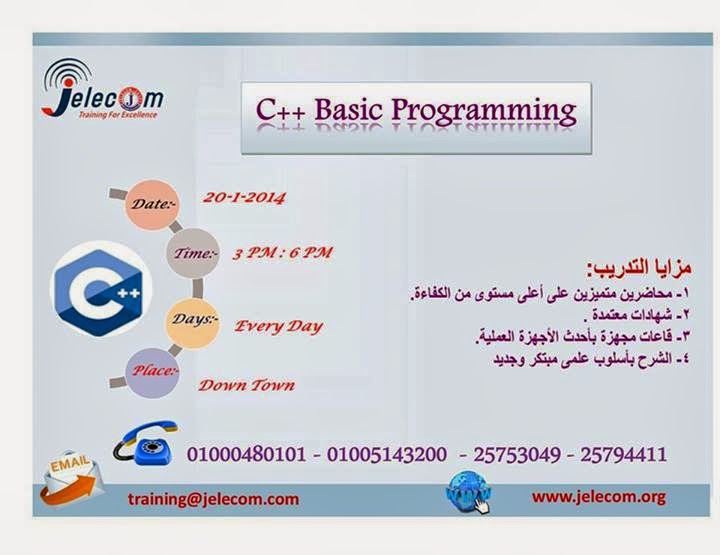 Jelecom
Training For Excellence

C++ Basic Programming

Date:- 20-1-2014

Time:- 3 PM : 6 PM

Days:- Every Day

Place:- Down Town

C++

مزايا التدريب:
١- محاضرين متميزين على أعلى مستوى من الكفاءة.
٢- شهادات معتمدة .
٣- قاعات مجهزة بأحدث الأجهزة العملية.
٤- الشرح بأسلوب علمى مبتكر وجديد

01000480101 - 01005143200 - 25753049 - 25794411

EMAIL

training@jelecom.com

WWW

www.jelecom.org